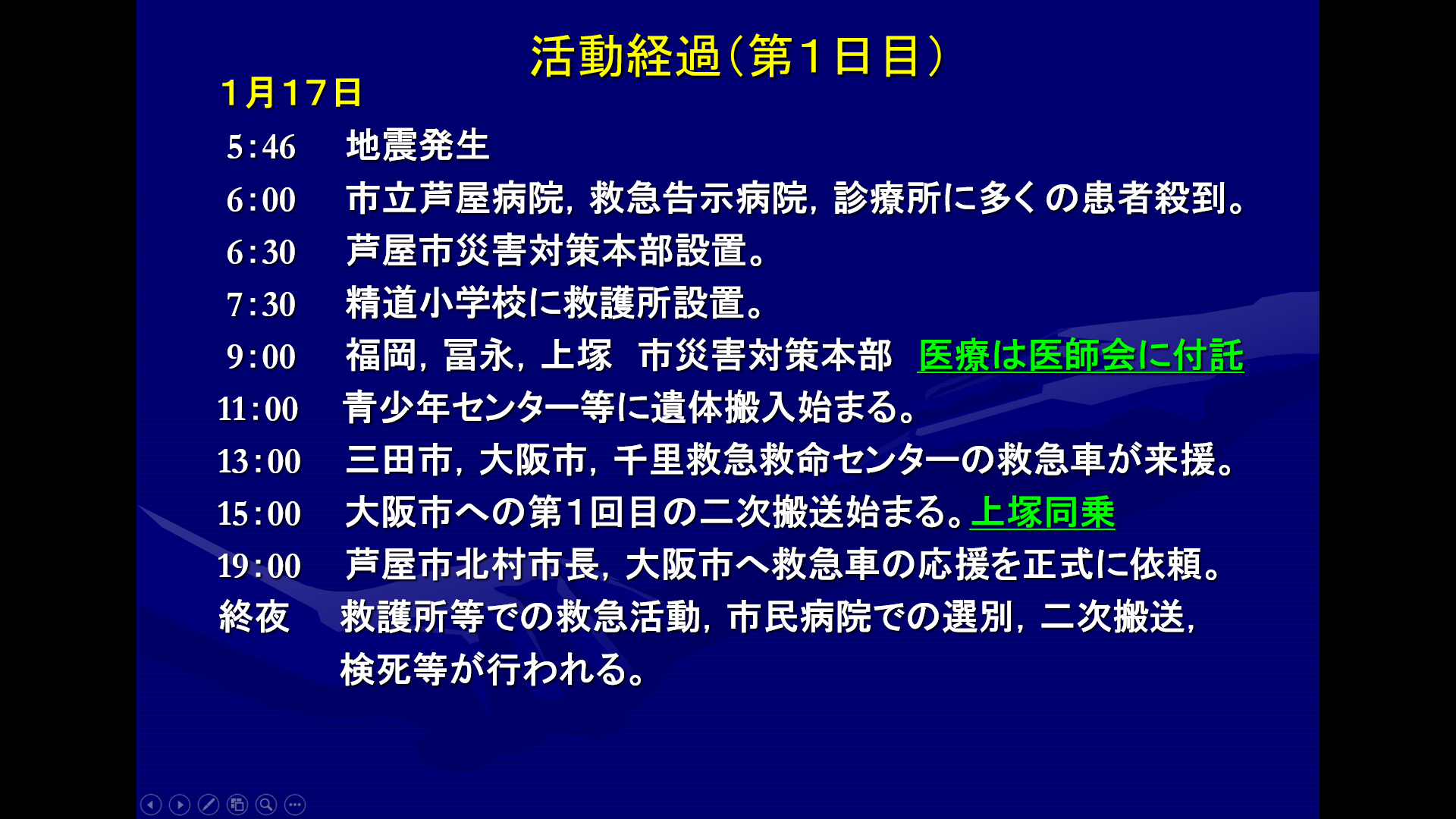 活動経過（第１日目）

１月17日

5:46　地震発生

6:00　市立芦屋病院，救急告示病院，診療所に多くの患者殺到。

6:30　芦屋市災害対策本部設置。

7:30　精道小学校に救護所設置。

9:00　福岡，冨永，上塚　市災害対策本部　医療は医師会に付託

11:00　青少年センター等に遺体搬入始まる。

13:00　三田市，大阪市，千里救急救命センターの救急車が来援。

15:00　大阪市への第１回目の二次搬送始まる。上塚同乗

19:00　芦屋市北村市長，大阪市へ救急車の応援を正式に依頼。

終夜　救護所等での救急活動，市民病院での選別，二次搬送，検死等が行われる。